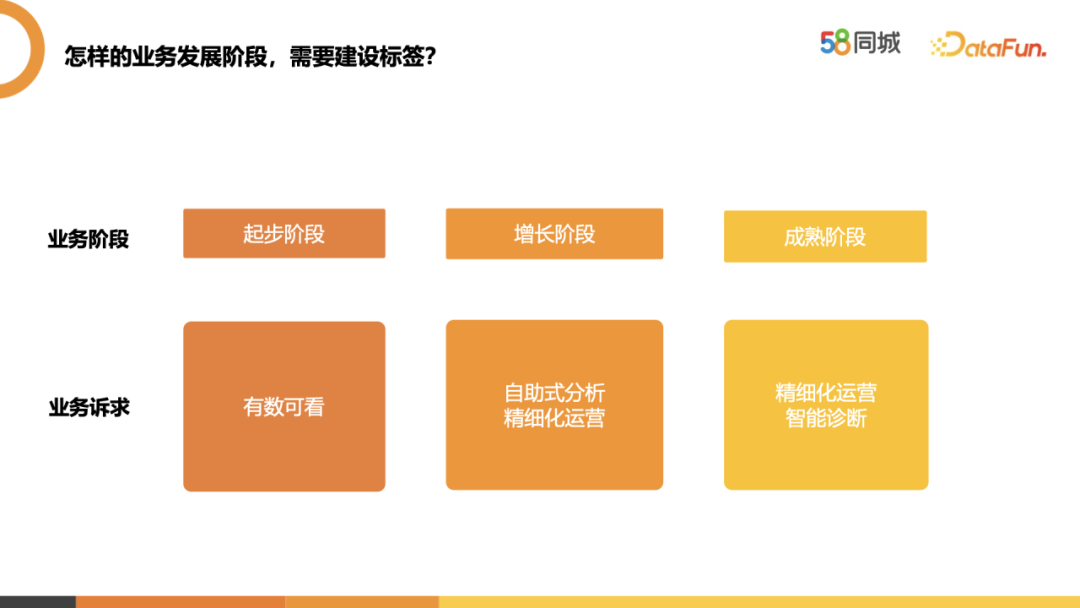 怎样的业务发展阶段，需要建设标签?

58同城 DataFun.

业务阶段

起步阶段

增长阶段

成熟阶段

业务诉求

有数可看

自助式分析
精细化运营

精细化运营
智能诊断